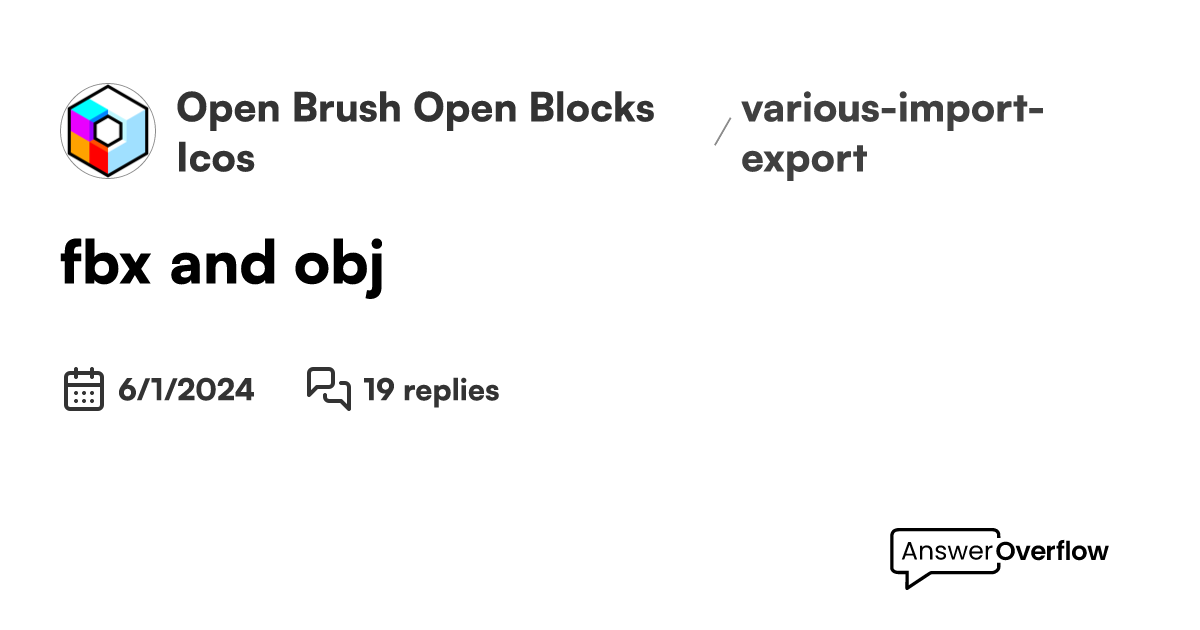 Open Brush Open Blocks Icos

/

various-import-export

fbx and obj

6/1/2024

19 replies

AnswerOverflow